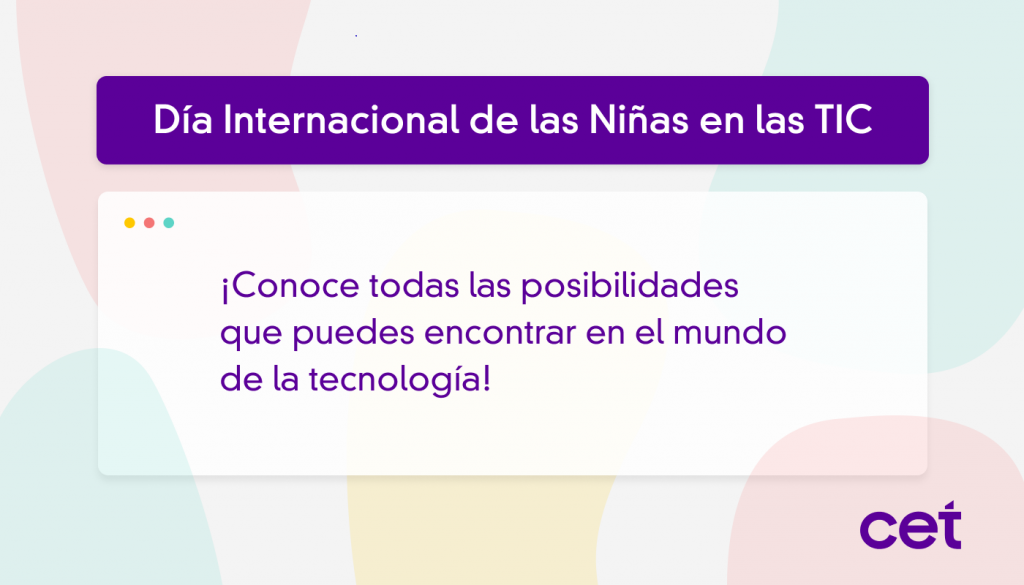 Día Internacional de las Niñas en las TIC

¡Conoce todas las posibilidades que puedes encontrar en el mundo de la tecnología!

cet